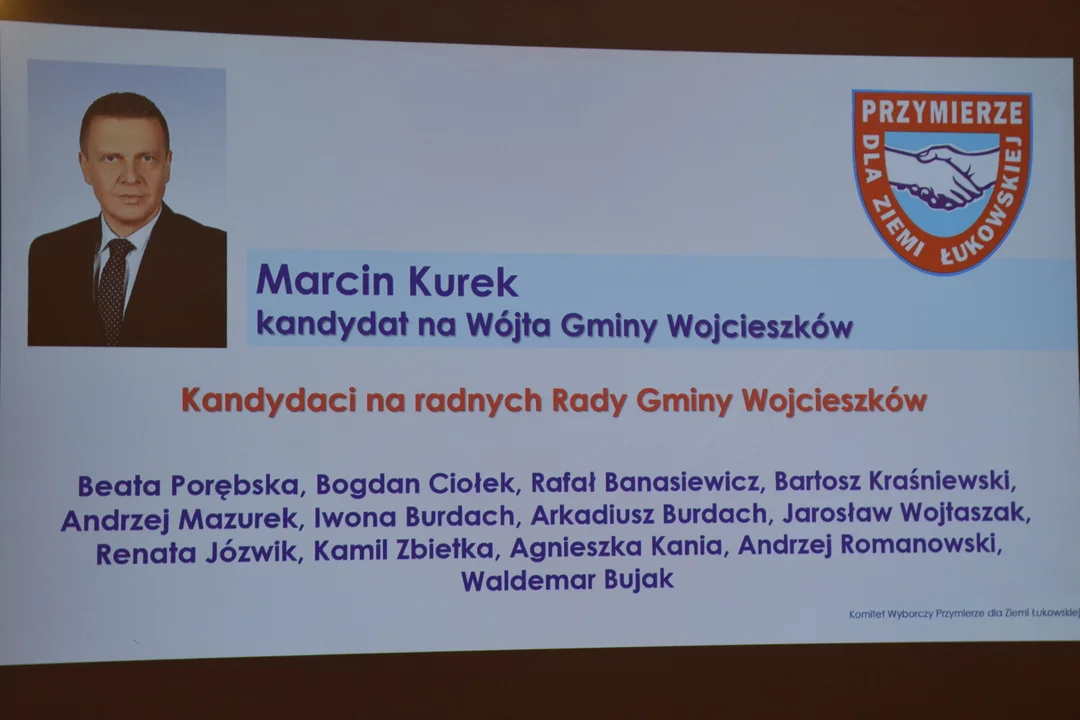 PRZYMIERZE DLA ZIEMI ŁUKOWSKIEJ

Marcin Kurek
kandydat na Wójta Gminy Wojcieszków

Kandydaci na radnych Rady Gminy Wojcieszków

Beata Porębska, Bogdan Ciołek, Rafał Banasiewicz, Bartosz Kraśniewski, Andrzej Mazurek, Iwona Burdach, Arkadiusz Burdach, Jarosław Wojtaszak, Renata Józwik, Kamil Zbietka, Agnieszka Kania, Andrzej Romanowski, Waldemar Bujak

Komitet Wyborczy Przymierze dla Ziemi Łukowskiej